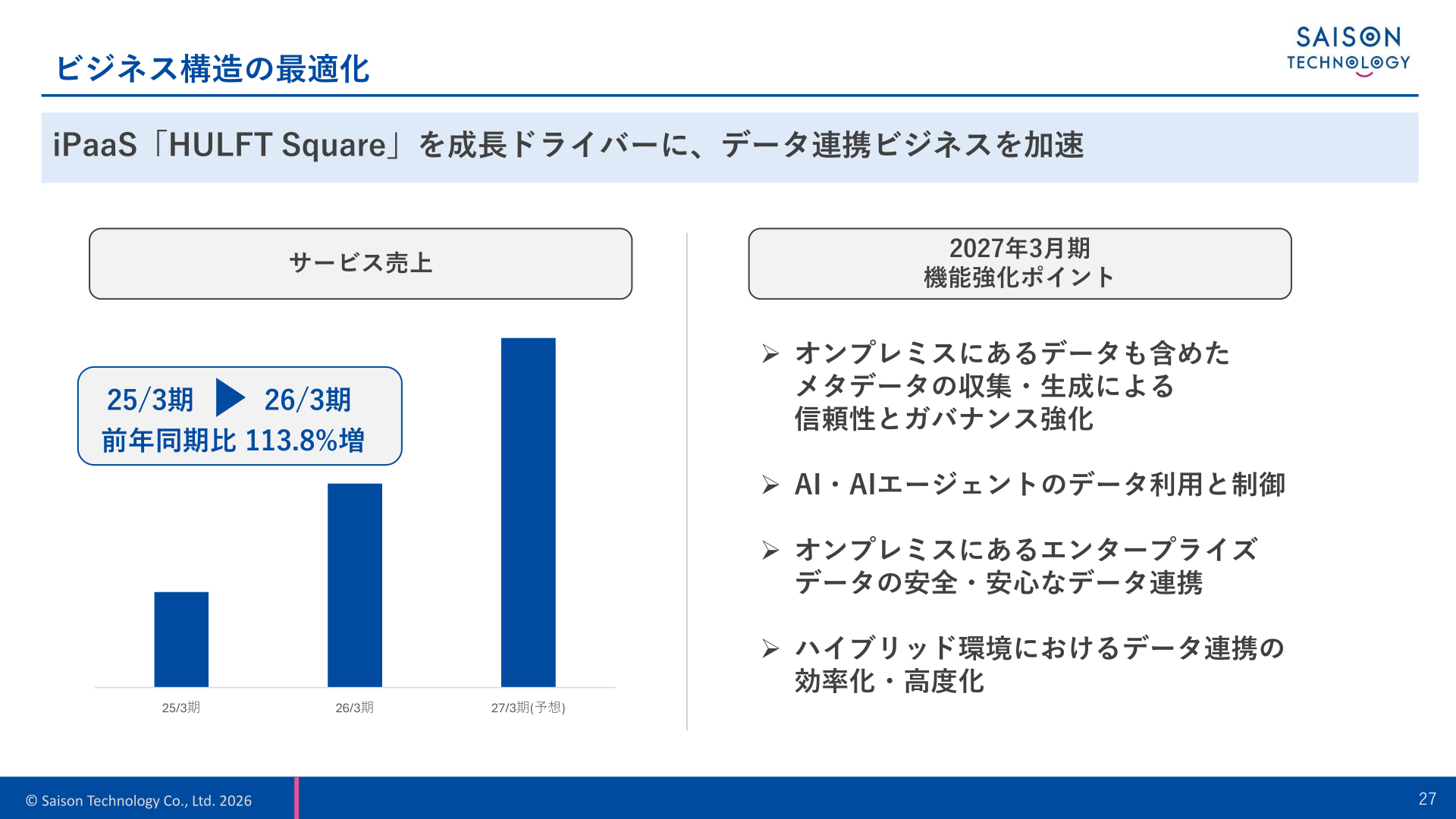 ビジネス構造の最適化

SAISON TECHNOLOGY

iPaaS「HULFT Square」を成長ドライバーに、データ連携ビジネスを加速

サービス売上

25/3期 ▶ 26/3期
前年同期比 113.8%増

25/3期
26/3期
27/3期(予想)

2027年3月期
機能強化ポイント

➢ オンプレミスにあるデータも含めたメタデータの収集・生成による信頼性とガバナンス強化

➢ AI・AIエージェントのデータ利用と制御

➢ オンプレミスにあるエンタープライズデータの安全・安心なデータ連携

➢ ハイブリッド環境におけるデータ連携の効率化・高度化

© Saison Technology Co., Ltd. 2026

27